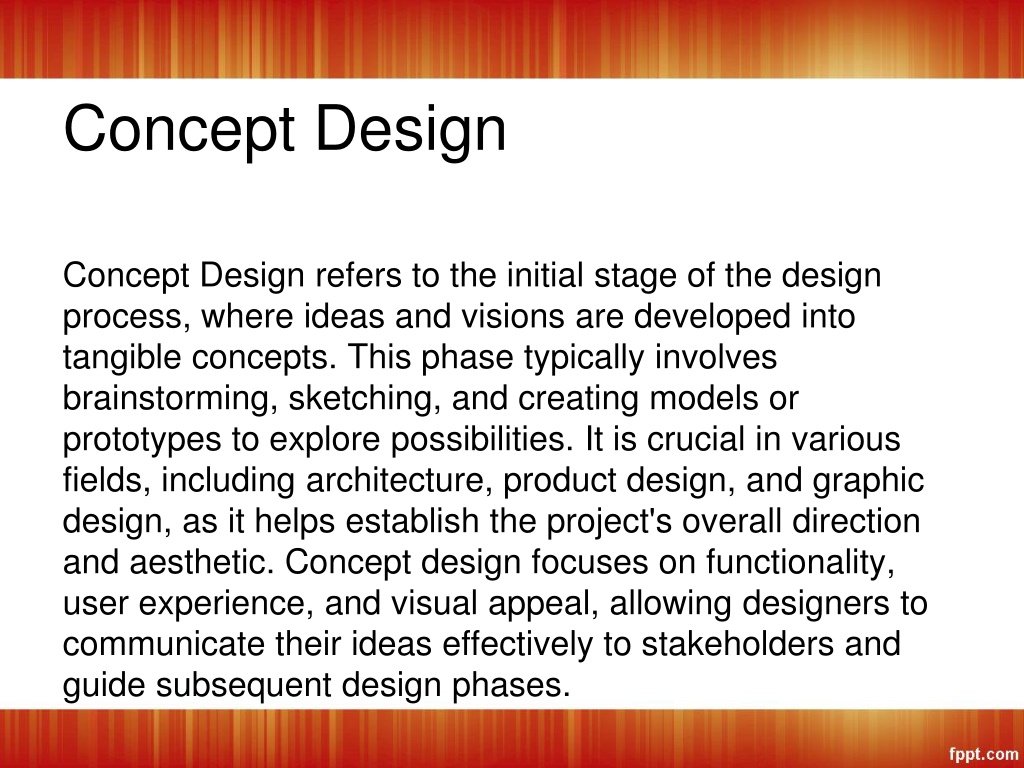 Concept Design

Concept Design refers to the initial stage of the design process, where ideas and visions are developed into tangible concepts. This phase typically involves brainstorming, sketching, and creating models or prototypes to explore possibilities. It is crucial in various fields, including architecture, product design, and graphic design, as it helps establish the project's overall direction and aesthetic. Concept design focuses on functionality, user experience, and visual appeal, allowing designers to communicate their ideas effectively to stakeholders and guide subsequent design phases.

fppt.com